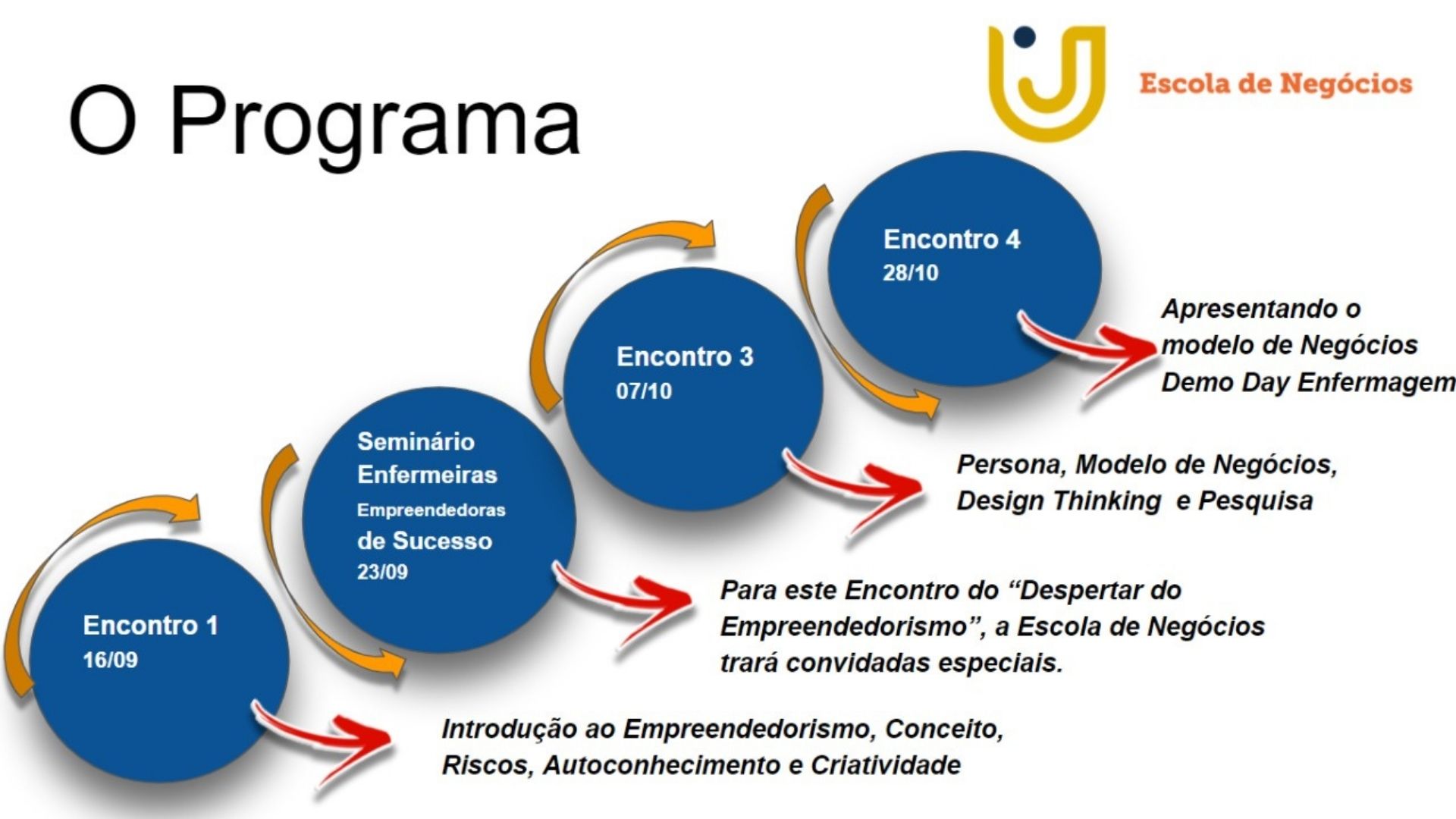 O Programa

Escola de Negócios

Encontro 4
28/10

Apresentando o modelo de Negócios Demo Day Enfermagem

Encontro 3
07/10

Persona, Modelo de Negócios, Design Thinking  e Pesquisa

Seminário Enfermeiras Empreendedoras de Sucesso
23/09

Para este Encontro do “Despertar do Empreendedorismo”, a Escola de Negócios trará convidadas especiais.

Encontro 1
16/09

Introdução ao Empreendedorismo, Conceito, Riscos, Autoconhecimento e Criatividade